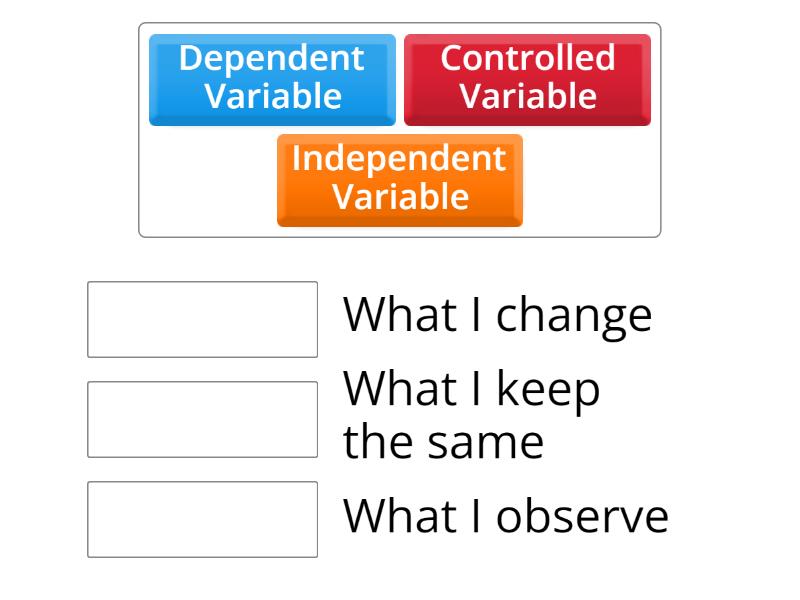 Dependent Variable

Controlled Variable

Independent Variable

What I change

What I keep the same

What I observe